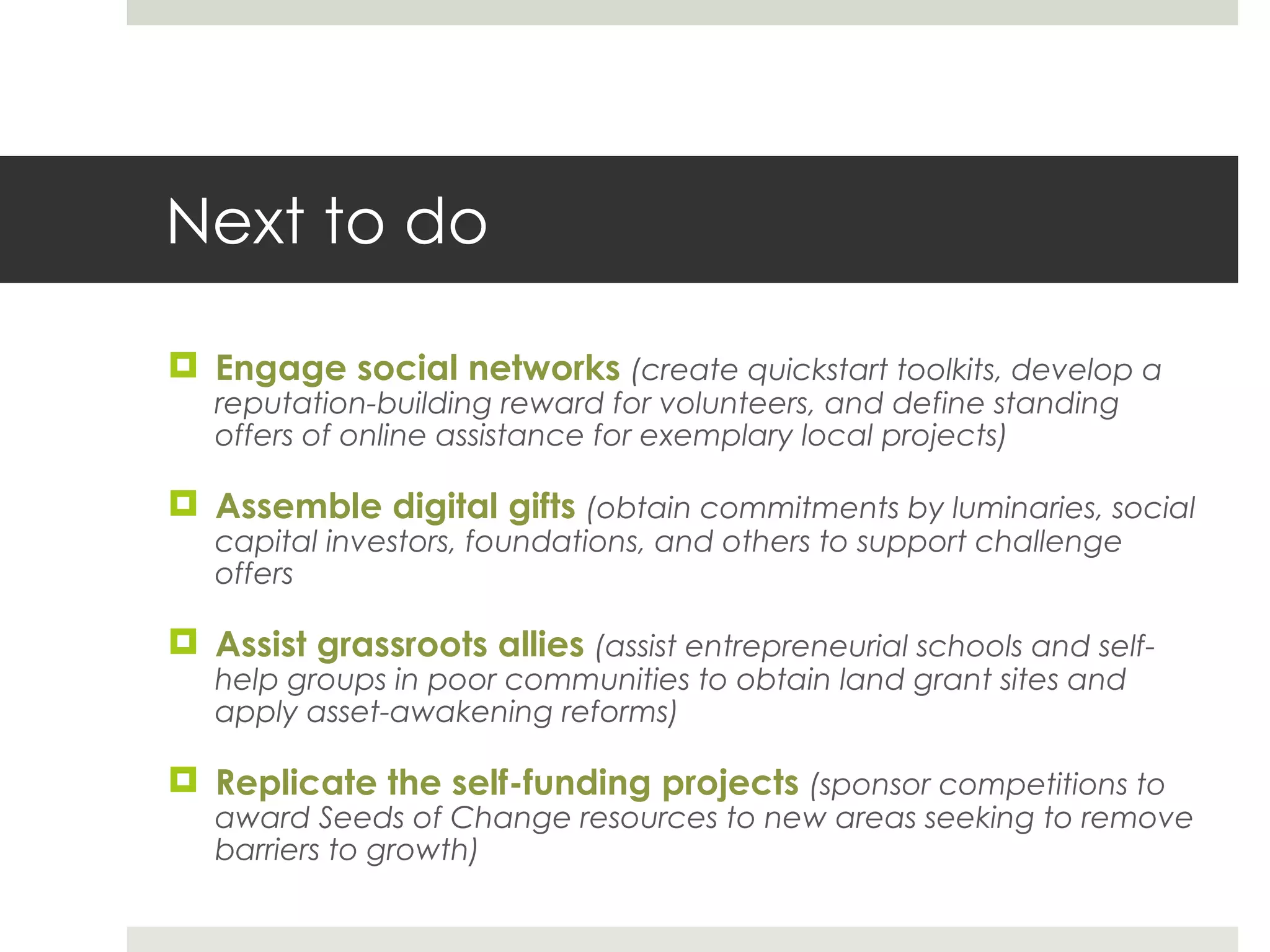 Next to do

Engage social networks (create quickstart toolkits, develop a reputation-building reward for volunteers, and define standing offers of online assistance for exemplary local projects)

Assemble digital gifts (obtain commitments by luminaries, social capital investors, foundations, and others to support challenge offers

Assist grassroots allies (assist entrepreneurial schools and self-help groups in poor communities to obtain land grant sites and apply asset-awakening reforms)

Replicate the self-funding projects (sponsor competitions to award Seeds of Change resources to new areas seeking to remove barriers to growth)